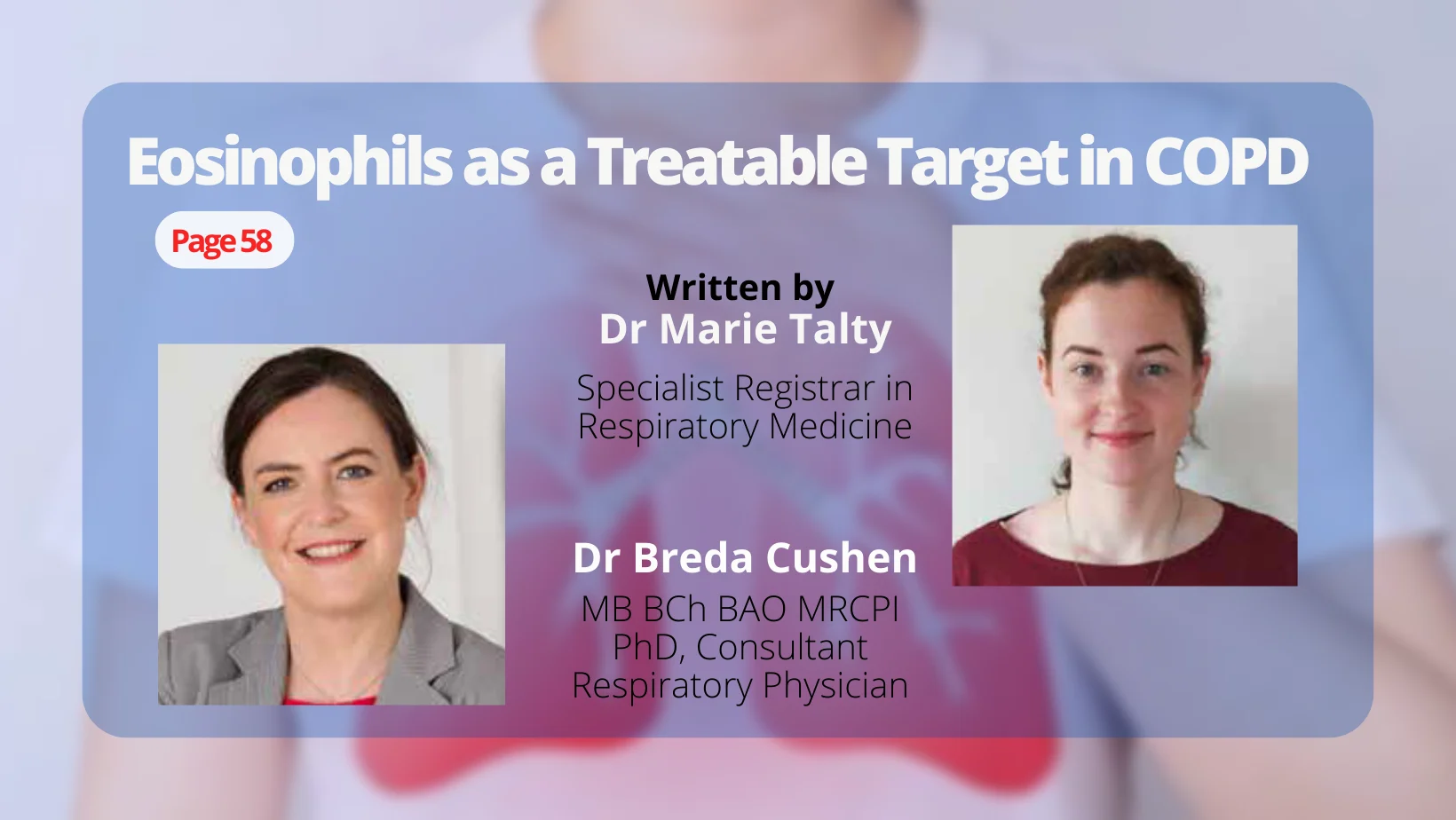 Eosinophils as a Treatable Target in COPD

Page 58

Written by
Dr Marie Talty

Specialist Registrar in Respiratory Medicine

Dr Breda Cushen

MB BCh BAO MRCPI PhD, Consultant Respiratory Physician